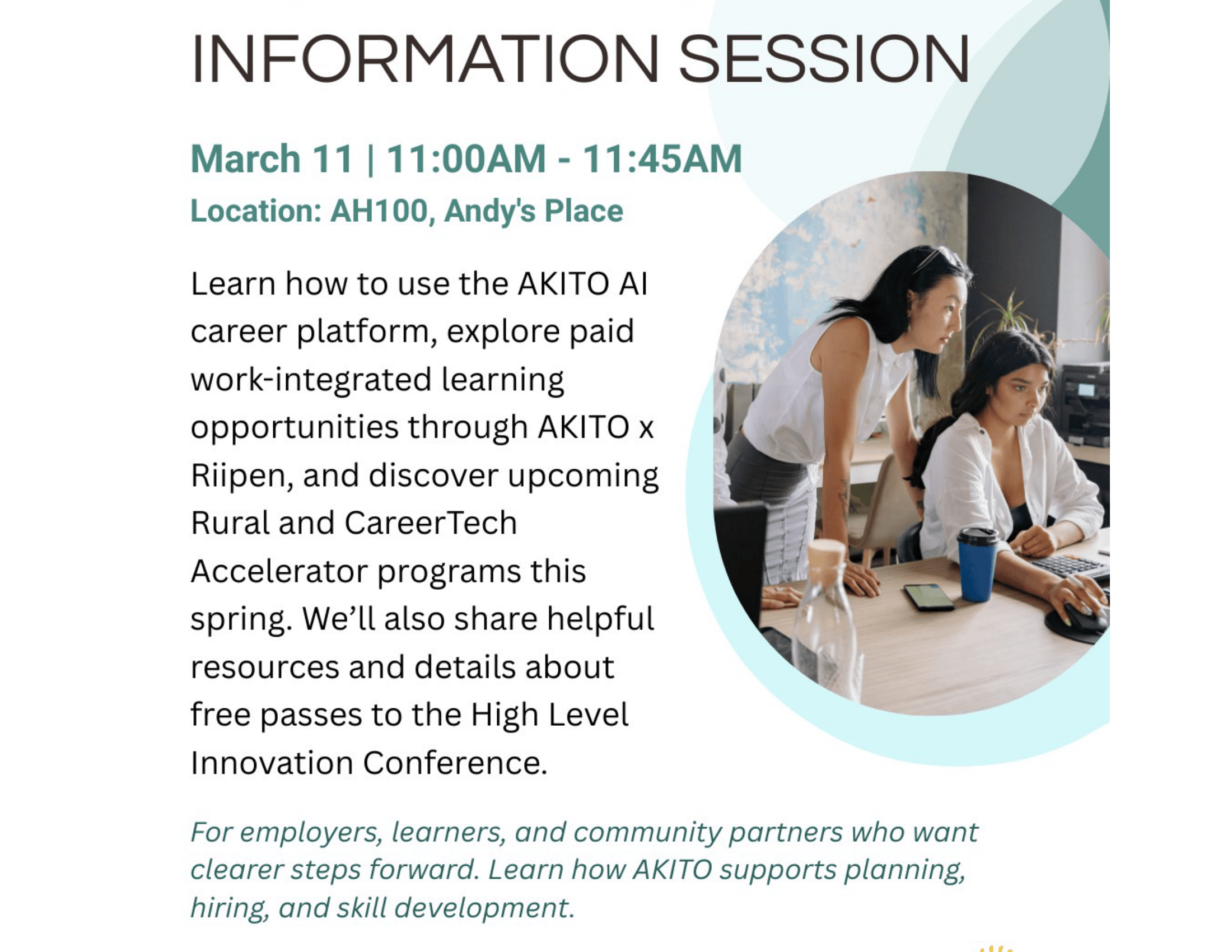 INFORMATION SESSION

March 11 | 11:00AM - 11:45AM
Location: AH100, Andy's Place

Learn how to use the AKITO AI career platform, explore paid work-integrated learning opportunities through AKITO x Riipen, and discover upcoming Rural and CareerTech Accelerator programs this spring. We'll also share helpful resources and details about free passes to the High Level Innovation Conference.

For employers, learners, and community partners who want clearer steps forward. Learn how AKITO supports planning, hiring, and skill development.